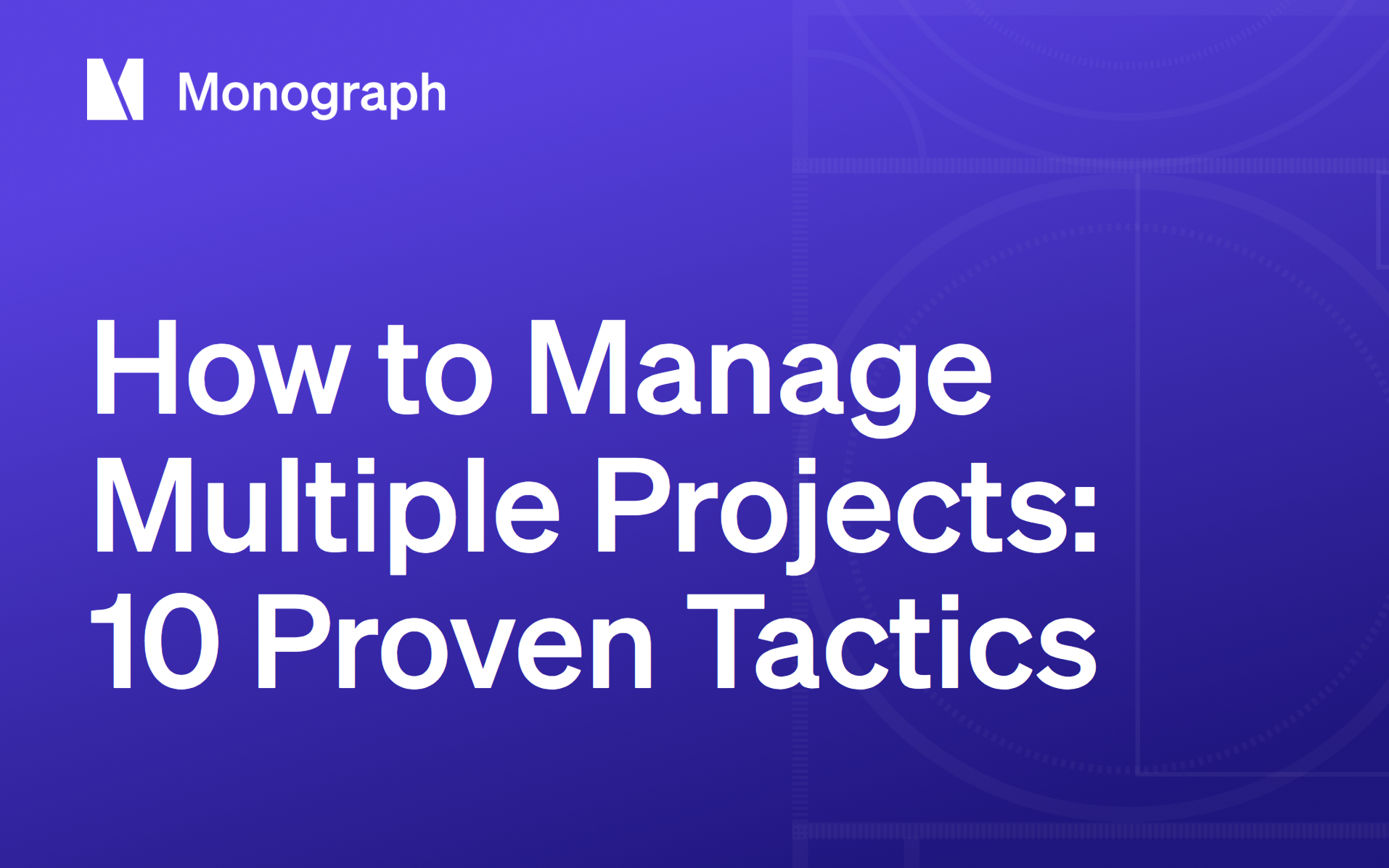 Monograph

How to Manage Multiple Projects: 10 Proven Tactics